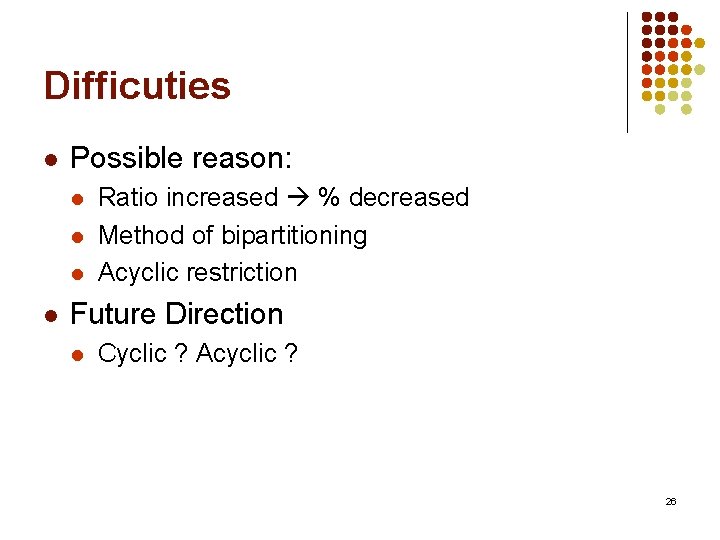 Difficuties

- Possible reason:
  - Ratio increased → % decreased
  - Method of bipartitioning
  - Acyclic restriction
- Future Direction
  - Cyclic ? Acyclic ?

26